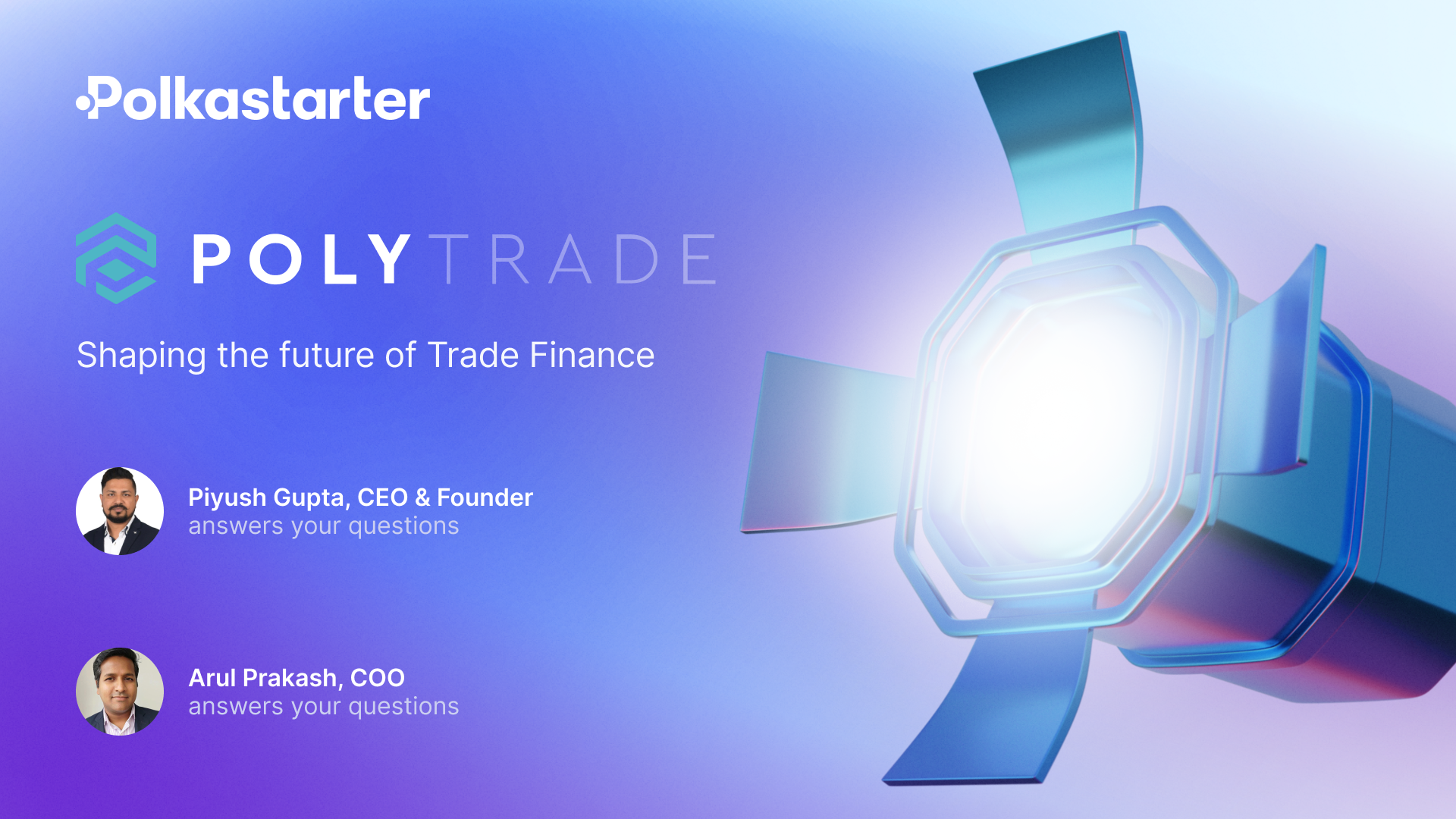 Polkastarter

POLYTRADE

Shaping the future of Trade Finance

Piyush Gupta, CEO & Founder
answers your questions

Arul Prakash, COO
answers your questions